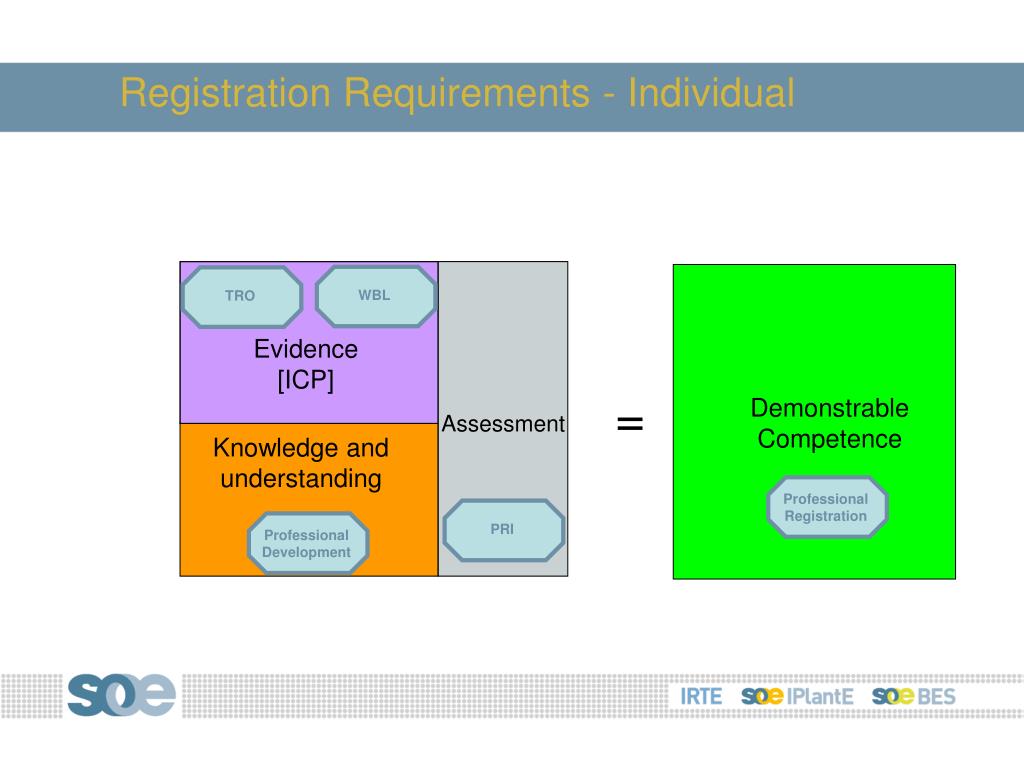 Registration Requirements - Individual

TRO

WBL

Evidence
[ICP]

Knowledge and understanding

Professional Development

Assessment

PRI

=

Demonstrable Competence

Professional Registration

soe

IRTE soe IPlantE soe BES